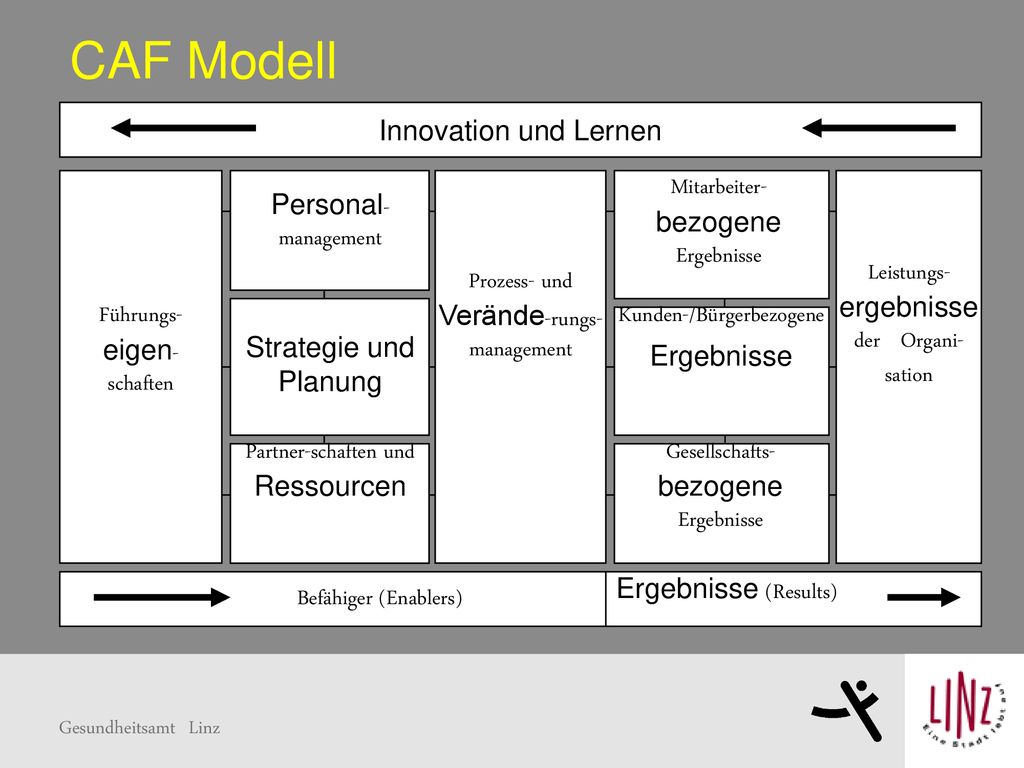 CAF Modell

Innovation und Lernen

Führungs-eigen-schaften

Personal-management

Strategie und Planung

Partner-schaften und Ressourcen

Prozess- und Verände-rungs-management

Mitarbeiter-bezogene Ergebnisse

Kunden-/Bürgerbezogene Ergebnisse

Gesellschafts-bezogene Ergebnisse

Leistungs-ergebnisse der Organi-sation

Befähiger (Enablers)

Ergebnisse (Results)

Gesundheitsamt Linz

LINZ
Eine Stadt lebt auf